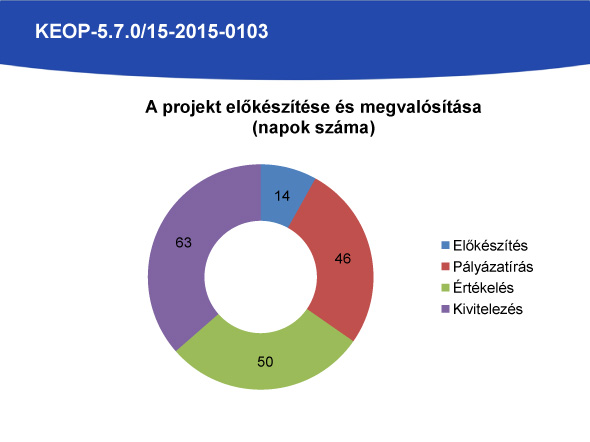 KEOP-5.7.0/15-2015-0103

A projekt előkészítése és megvalósítása (napok száma)

14
46
50
63

Előkészítés
Pályázatírás
Értékelés
Kivitelezés